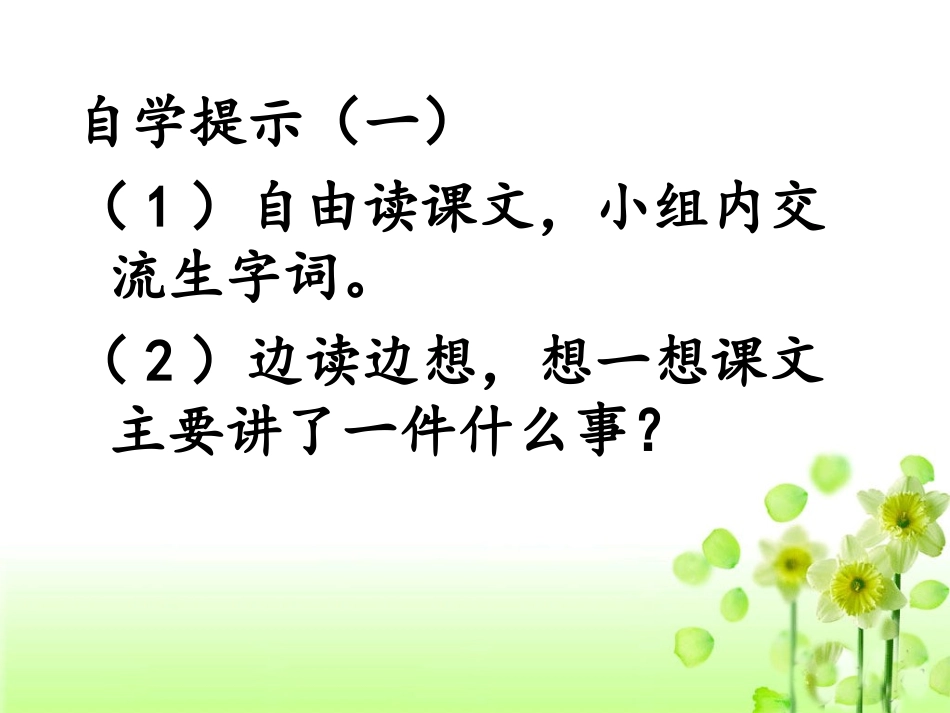 自学提示（一）

（1）自由读课文，小组内交流生字词。

（2）边读边想，想一想课文主要讲了一件什么事？